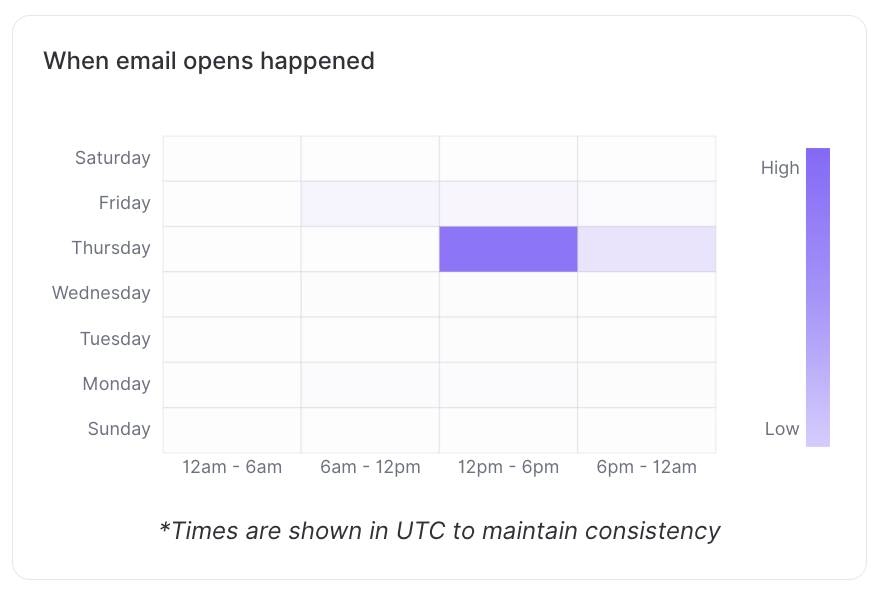 When email opens happened

Saturday
Friday
Thursday
Wednesday
Tuesday
Monday
Sunday

12am - 6am
6am - 12pm
12pm - 6pm
6pm - 12am

High
Low

*Times are shown in UTC to maintain consistency